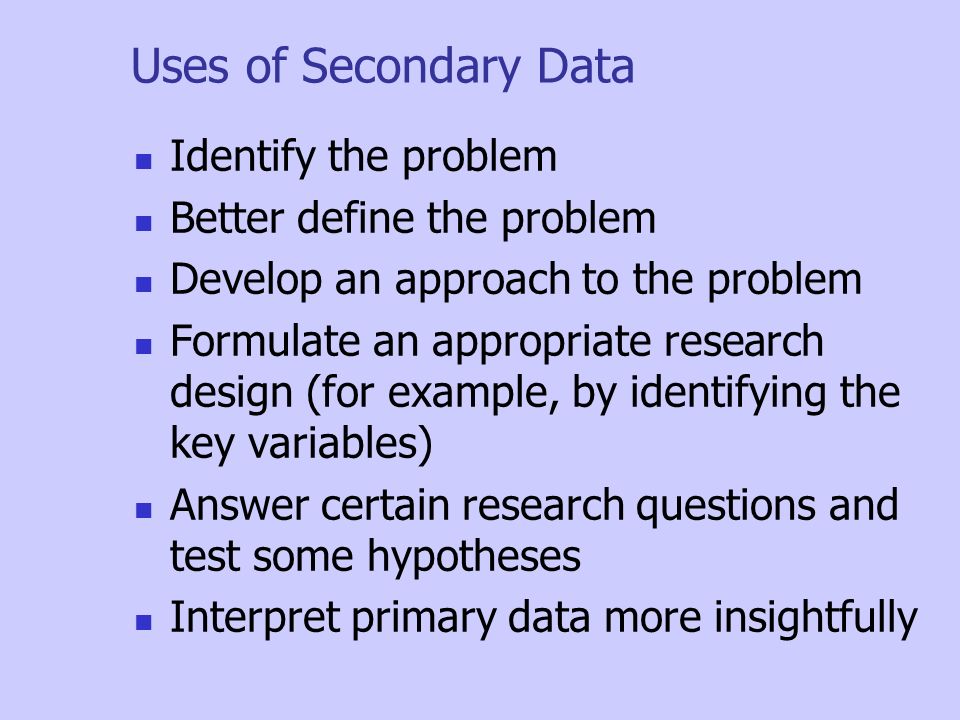 Uses of Secondary Data

- Identify the problem
- Better define the problem
- Develop an approach to the problem
- Formulate an appropriate research design (for example, by identifying the key variables)
- Answer certain research questions and test some hypotheses
- Interpret primary data more insightfully